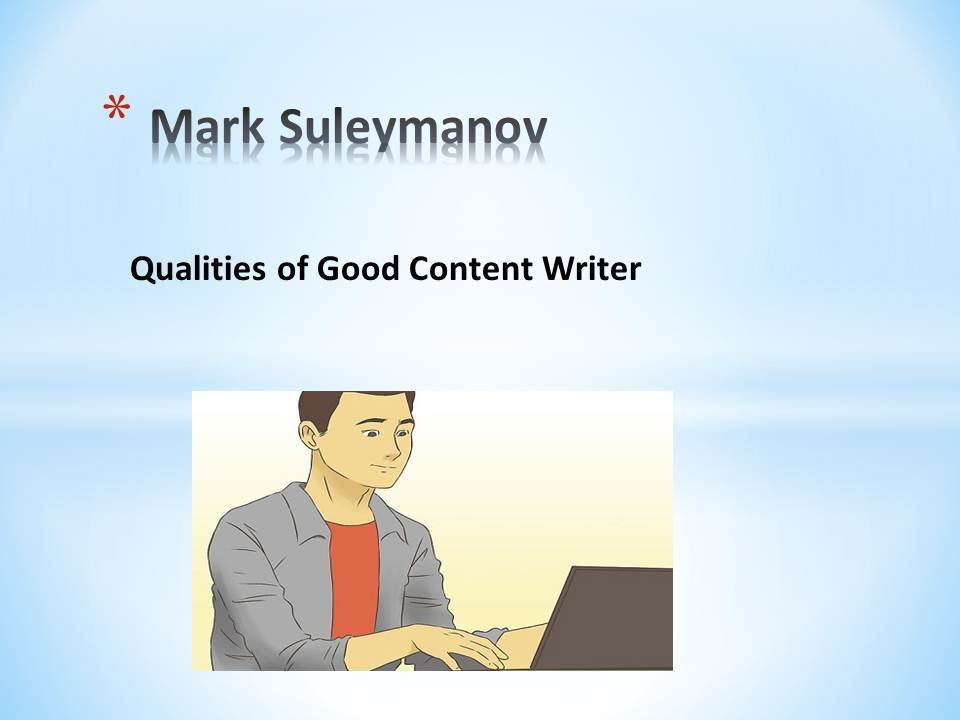 * Mark Suleymanov

Qualities of Good Content Writer